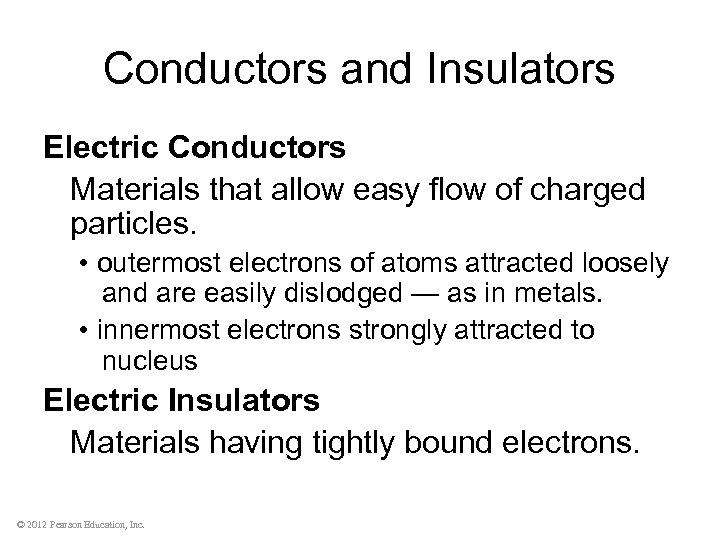 Conductors and Insulators

Electric Conductors

Materials that allow easy flow of charged particles.

• outermost electrons of atoms attracted loosely and are easily dislodged — as in metals.

• innermost electrons strongly attracted to nucleus

Electric Insulators

Materials having tightly bound electrons.

© 2012 Pearson Education, Inc.